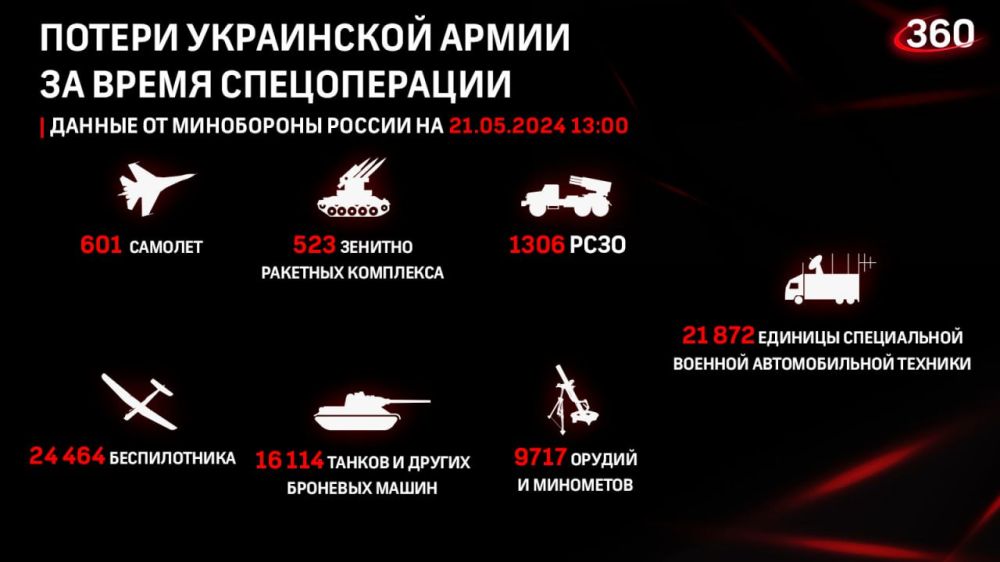 ПОТЕРИ УКРАИНСКОЙ АРМИИ ЗА ВРЕМЯ СПЕЦОПЕРАЦИИ

360

| ДАННЫЕ ОТ МИНОБОРОНЫ РОССИИ НА 21.05.2024 13:00

601 САМОЛЕТ

523 ЗЕНИТНО РАКЕТНЫХ КОМПЛЕКСА

1306 РСЗО

21 872 ЕДИНИЦЫ СПЕЦИАЛЬНОЙ ВОЕННОЙ АВТОМОБИЛЬНОЙ ТЕХНИКИ

24 464 БЕСПИЛОТНИКА

16 114 ТАНКОВ И ДРУГИХ БРОНЕВЫХ МАШИН

9717 ОРУДИЙ И МИНОМЕТОВ